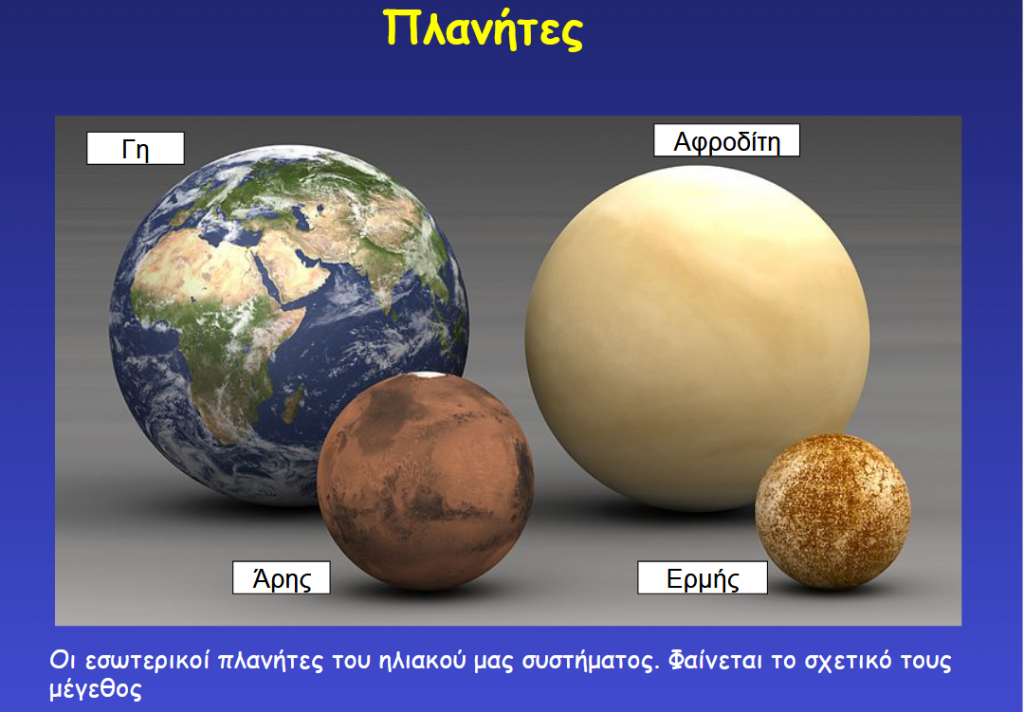 Πλανήτες

Γη

Αφροδίτη

Άρης

Ερμής

Οι εσωτερικοί πλανήτες του ηλιακού μας συστήματος. Φαίνεται το σχετικό τους μέγεθος